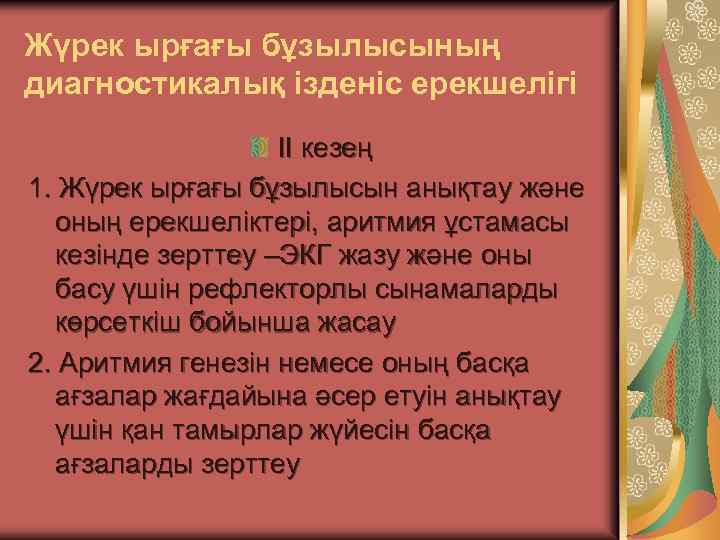 Жүрек ырғағы бұзылысының диагностикалық ізденіс ерекшелігі

II кезең

1. Жүрек ырғағы бұзылысын анықтау және оның ерекшеліктері, аритмия ұстамасы кезінде зерттеу –ЭКГ жазу және оны басу үшін рефлекторлы сынамаларды көрсеткіш бойынша жасау

2. Аритмия генезін немесе оның басқа ағзалар жағдайына әсер етуін анықтау үшін қан тамырлар жүйесін басқа ағзаларды зерттеу